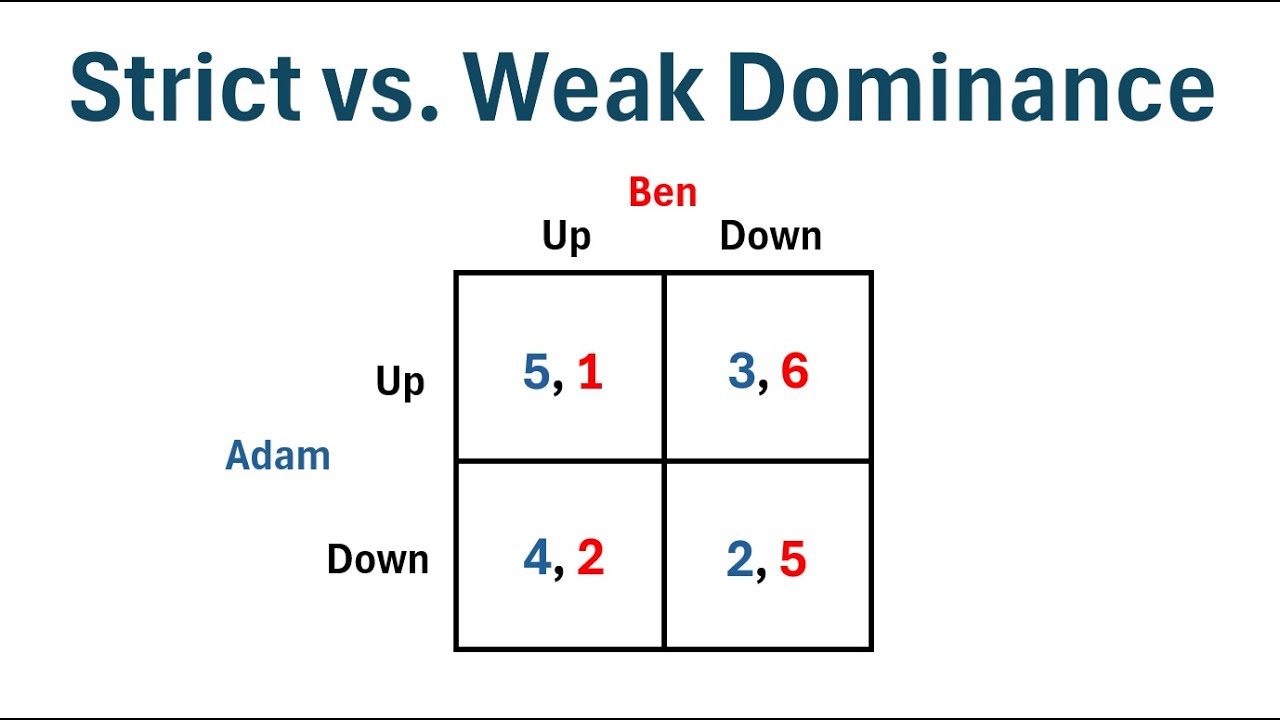 Strict vs. Weak Dominance

Ben

Adam

| | Up | Down |
|---|---|---|
| Up | 5, 1 | 3, 6 |
| Down | 4, 2 | 2, 5 |